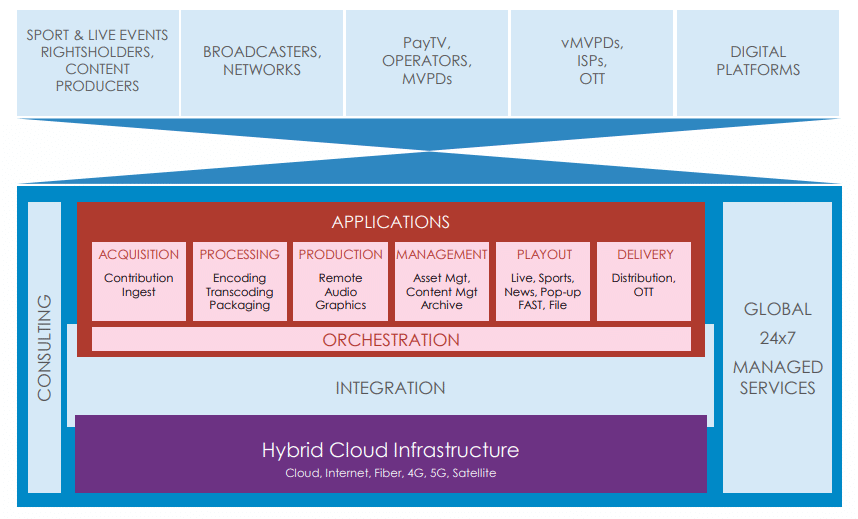 SPORT & LIVE EVENTS RIGHTSHOLDERS, CONTENT PRODUCERS

BROADCASTERS, NETWORKS

PayTV, OPERATORS, MVPDs

vMVPDs, ISPs, OTT

DIGITAL PLATFORMS

CONSULTING

APPLICATIONS

ACQUISITION
Contribution
Ingest

PROCESSING
Encoding
Transcoding
Packaging

PRODUCTION
Remote
Audio
Graphics

MANAGEMENT
Asset Mgt,
Content Mgt
Archive

PLAYOUT
Live, Sports,
News, Pop-up
FAST, File

DELIVERY
Distribution,
OTT

ORCHESTRATION

INTEGRATION

Hybrid Cloud Infrastructure
Cloud, Internet, Fiber, 4G, 5G, Satellite

GLOBAL
24x7
MANAGED SERVICES